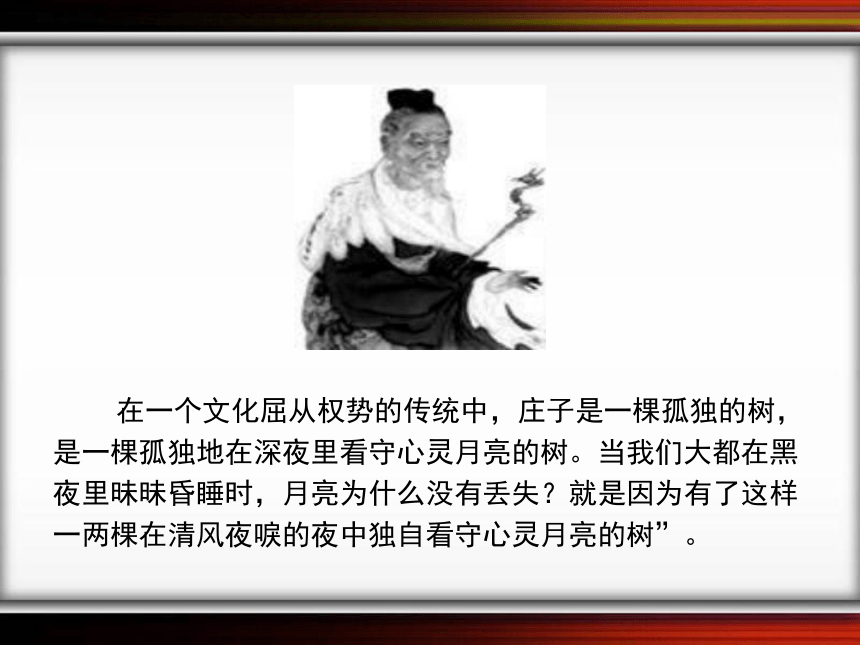 在一个文化屈从权势的传统中，庄子是一棵孤独的树，是一棵孤独地在深夜里看守心灵月亮的树。当我们大都在黑夜里昧昧昏睡时，月亮为什么没有丢失？就是因为有了这样一两棵在清风夜唳的夜中独自看守心灵月亮的树”。